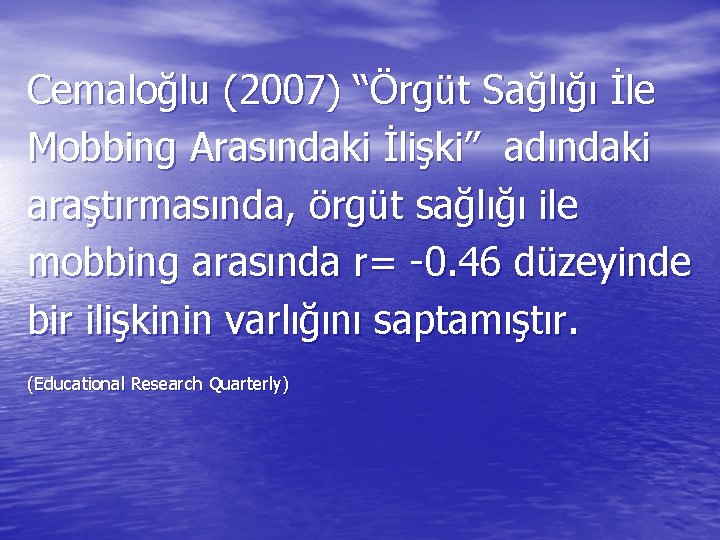 Cemaloğlu (2007) “Örgüt Sağlığı İle Mobbing Arasındaki İlişki”  adındaki araştırmasında, örgüt sağlığı ile mobbing arasında r= -0.46 düzeyinde bir ilişkinin varlığını saptamıştır.

(Educational Research Quarterly)